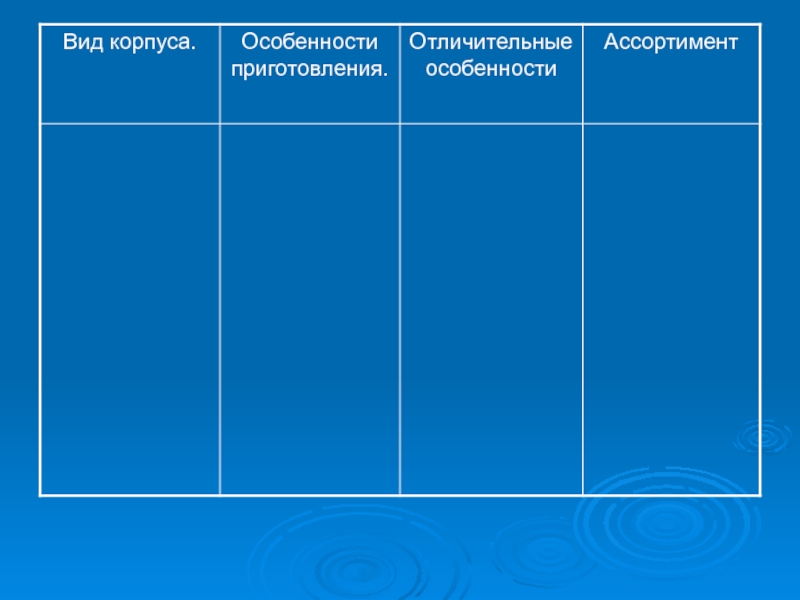 | Вид корпуса. | Особенности приготовления. | Отличительные особенности | Ассортимент |
|---|---|---|---|
| | | | |